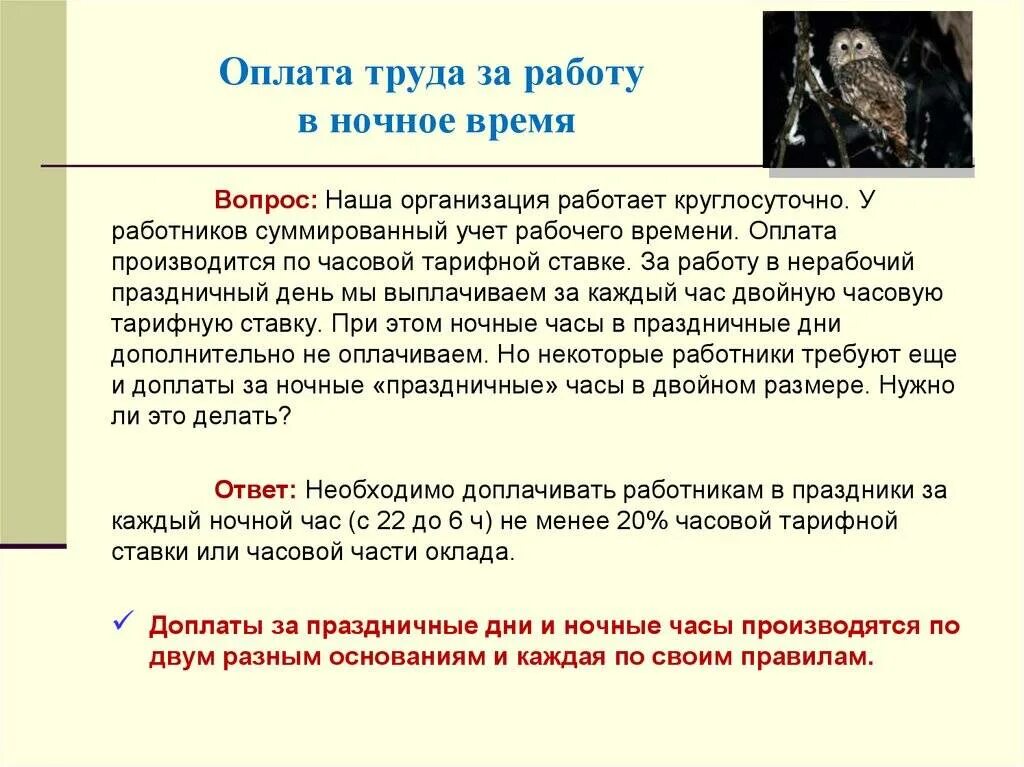 Оплата труда за работу в ночное время

Вопрос: Наша организация работает круглосуточно. У работников суммированный учет рабочего времени. Оплата производится по часовой тарифной ставке. За работу в нерабочий праздничный день мы выплачиваем за каждый час двойную часовую тарифную ставку. При этом ночные часы в праздничные дни дополнительно не оплачиваем. Но некоторые работники требуют еще и доплаты за ночные «праздничные» часы в двойном размере. Нужно ли это делать?

Ответ: Необходимо доплачивать работникам в праздники за каждый ночной час (с 22 до 6 ч) не менее 20% часовой тарифной ставки или часовой части оклада.

✓ Доплаты за праздничные дни и ночные часы производятся по двум разным основаниям и каждая по своим правилам.